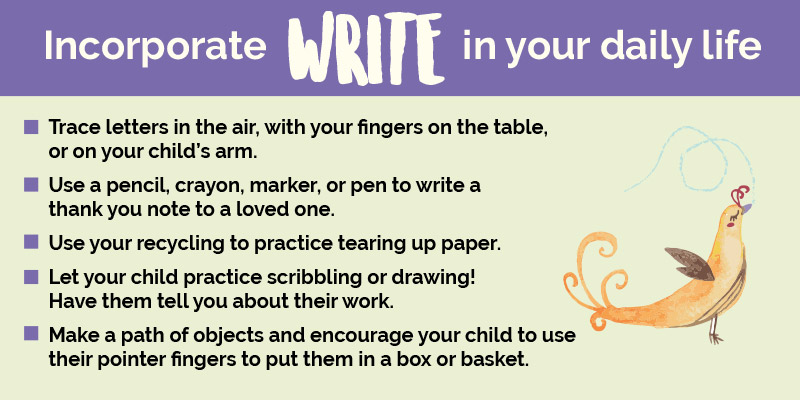 Incorporate WRITE in your daily life

■ Trace letters in the air, with your fingers on the table, or on your child's arm.

■ Use a pencil, crayon, marker, or pen to write a thank you note to a loved one.

■ Use your recycling to practice tearing up paper.

■ Let your child practice scribbling or drawing! Have them tell you about their work.

■ Make a path of objects and encourage your child to use their pointer fingers to put them in a box or basket.